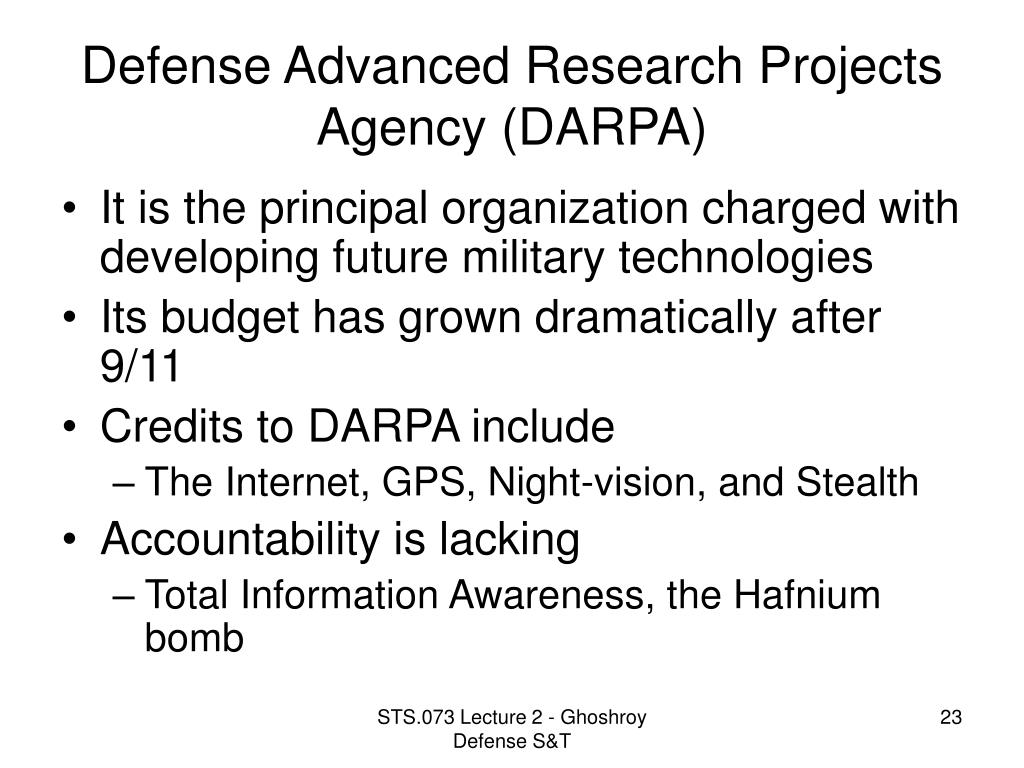 Defense Advanced Research Projects Agency (DARPA)

• It is the principal organization charged with developing future military technologies
• Its budget has grown dramatically after 9/11
• Credits to DARPA include
– The Internet, GPS, Night-vision, and Stealth
• Accountability is lacking
– Total Information Awareness, the Hafnium bomb

STS.073 Lecture 2 - Ghoshroy Defense S&T

23